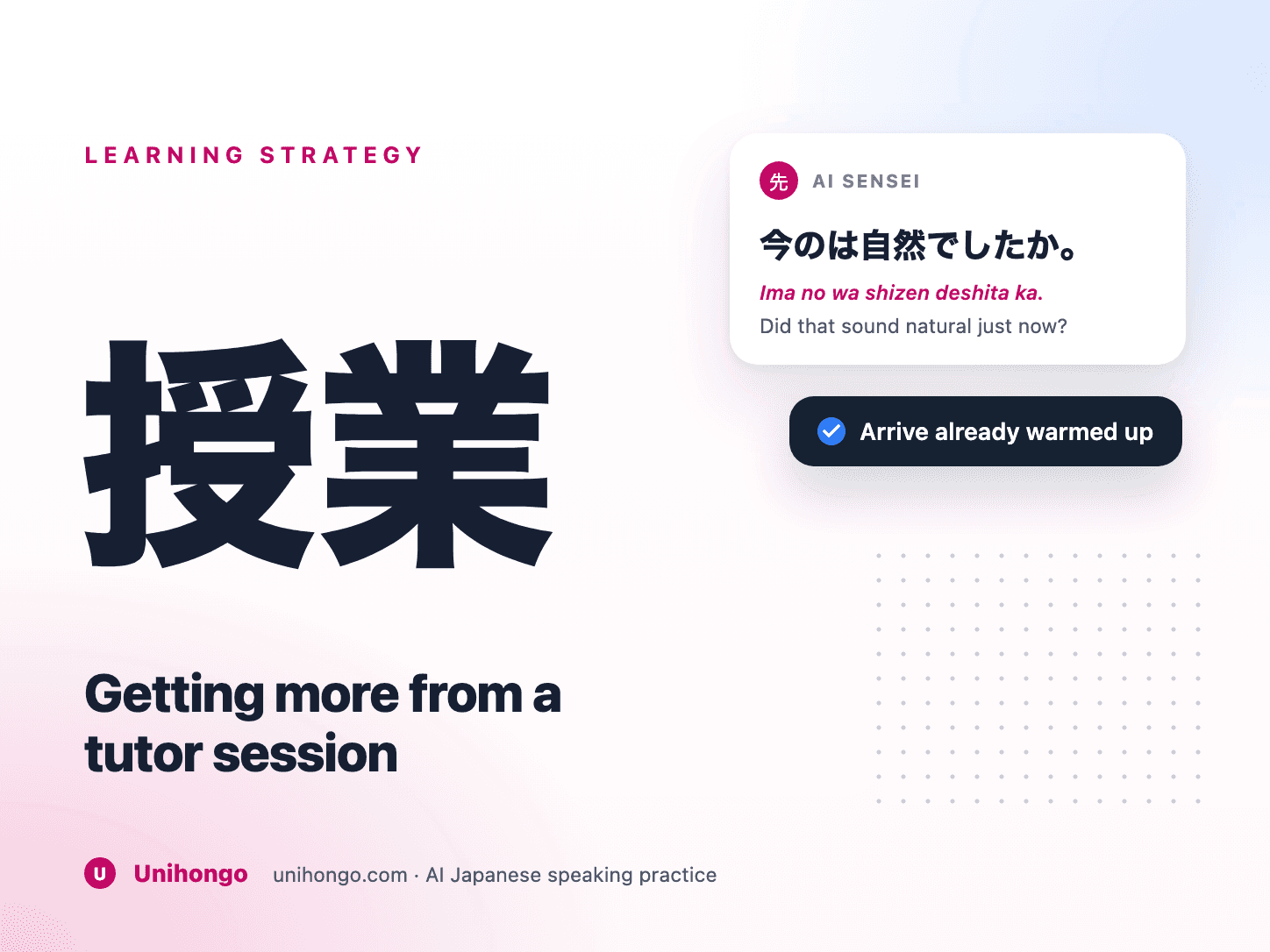 LEARNING STRATEGY

先 AI SENSEI

今のは自然でしたか。

Ima no wa shizen deshita ka.

Did that sound natural just now?

Arrive already warmed up

授業

Getting more from a tutor session

U Unihongo unihongo.com · AI Japanese speaking practice